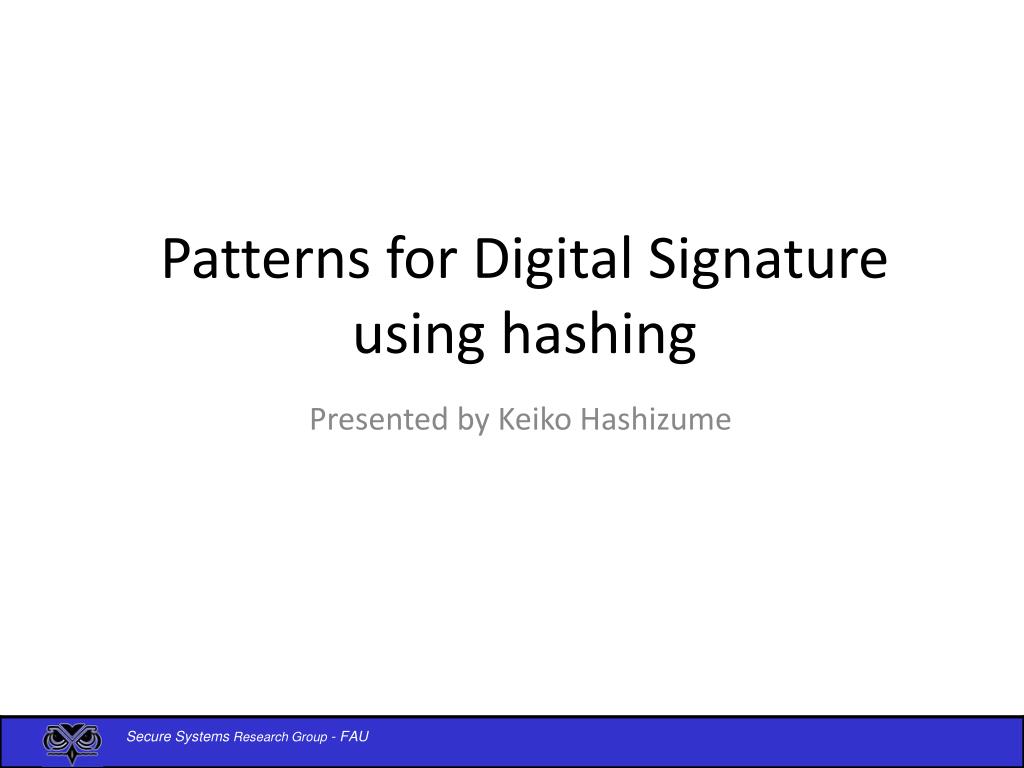 Patterns for Digital Signature using hashing

Presented by Keiko Hashizume

Secure Systems Research Group - FAU